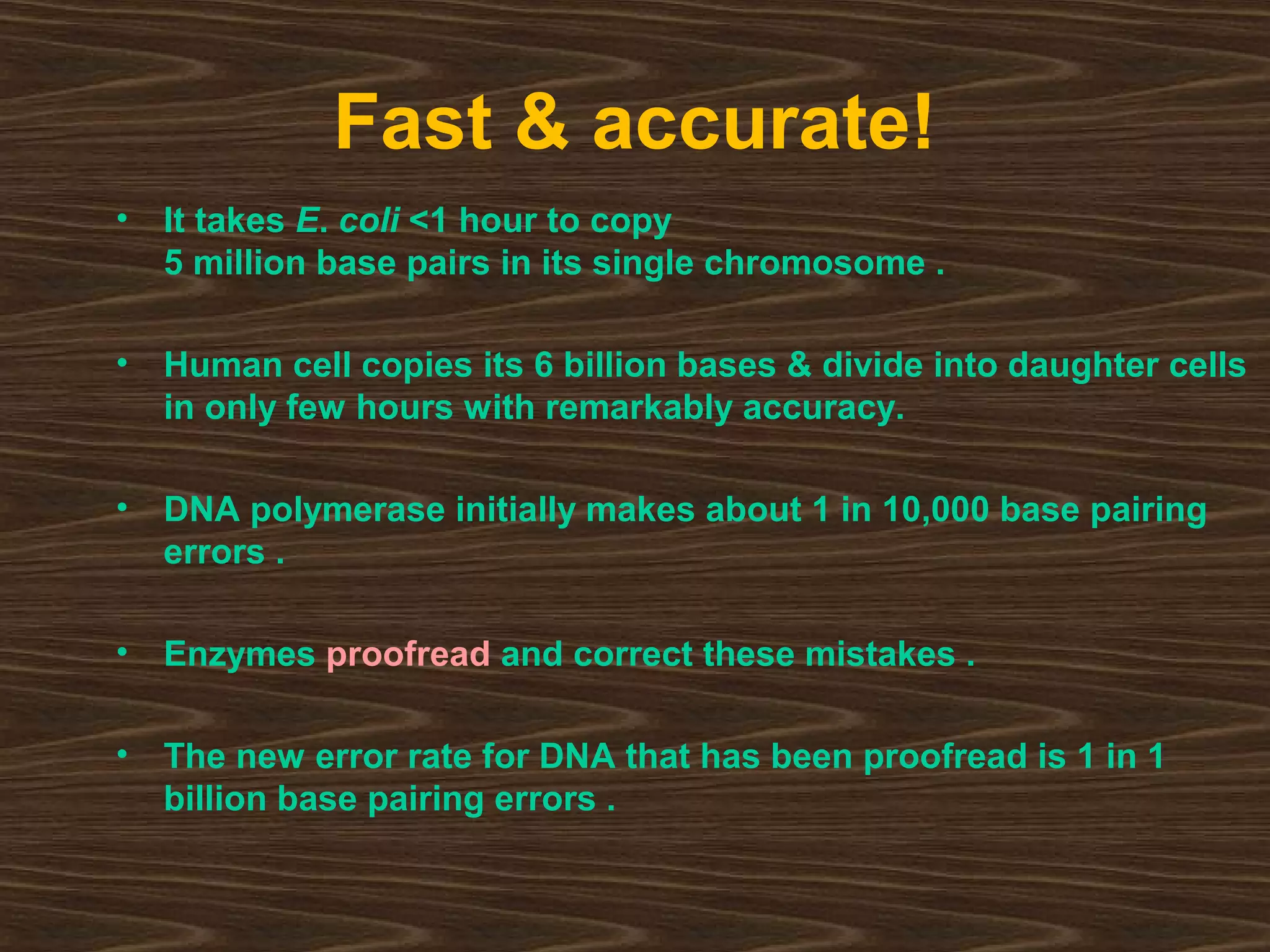 Fast & accurate!

• It takes E. coli <1 hour to copy 5 million base pairs in its single chromosome .

• Human cell copies its 6 billion bases & divide into daughter cells in only few hours with remarkably accuracy.

• DNA polymerase initially makes about 1 in 10,000 base pairing errors .

• Enzymes proofread and correct these mistakes .

• The new error rate for DNA that has been proofread is 1 in 1 billion base pairing errors .